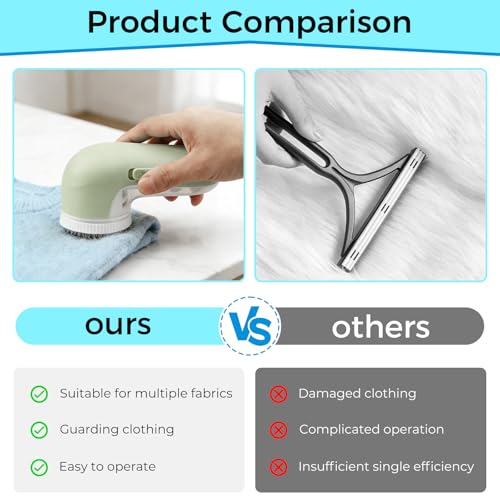 Product Comparison

ours

VS

others

Suitable for multiple fabrics

Guarding clothing

Easy to operate

Damaged clothing

Complicated operation

Insufficient single efficiency